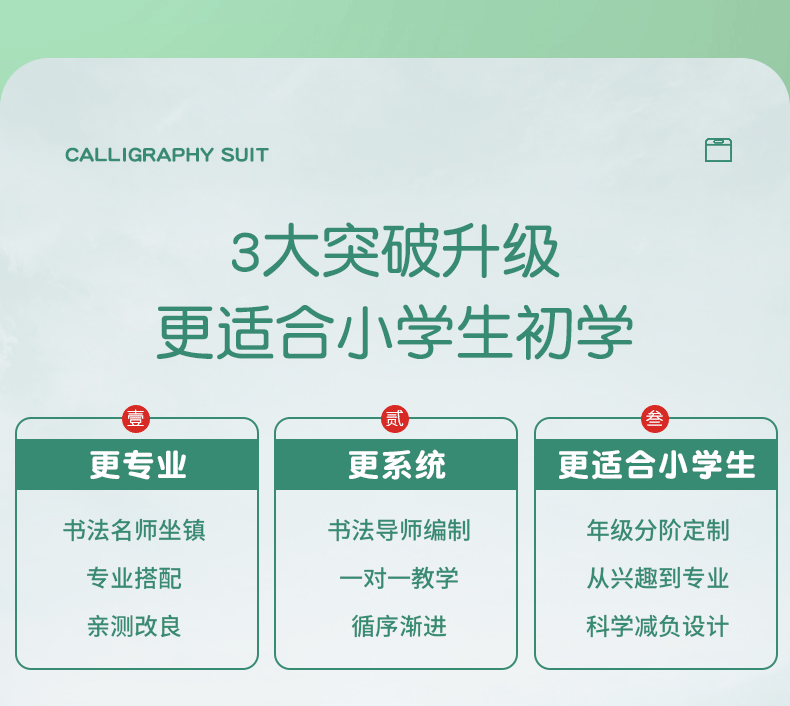 CALLIGRAPHY SUIT

3大突破升级
更适合小学生初学

壹
更专业
书法名师坐镇
专业搭配
亲测改良

贰
更系统
书法导师编制
一对一教学
循序渐进

叁
更适合小学生
年级分阶定制
从兴趣到专业
科学减负设计